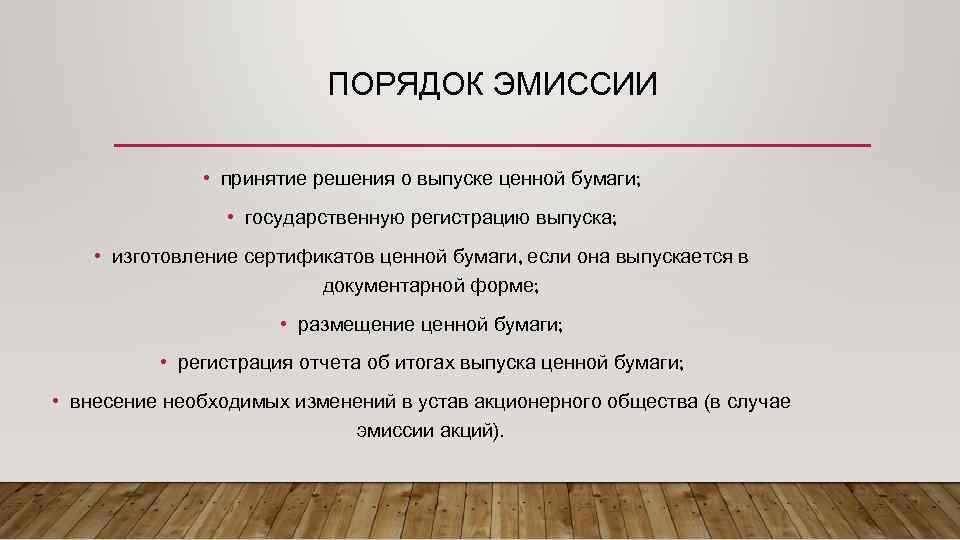 ПОРЯДОК ЭМИССИИ

• принятие решения о выпуске ценной бумаги;

• государственную регистрацию выпуска;

• изготовление сертификатов ценной бумаги, если она выпускается в документарной форме;

• размещение ценной бумаги;

• регистрация отчета об итогах выпуска ценной бумаги;

• внесение необходимых изменений в устав акционерного общества (в случае эмиссии акций).